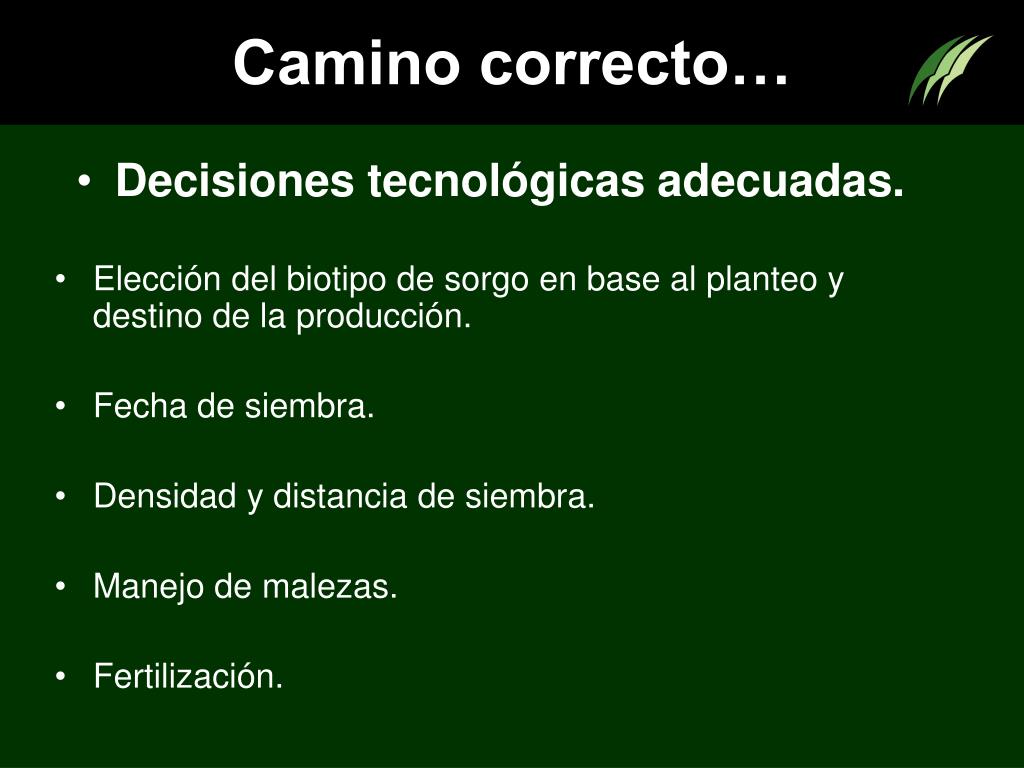 Camino correcto…

• Decisiones tecnológicas adecuadas.

• Elección del biotipo de sorgo en base al planteo y destino de la producción.

• Fecha de siembra.

• Densidad y distancia de siembra.

• Manejo de malezas.

• Fertilización.